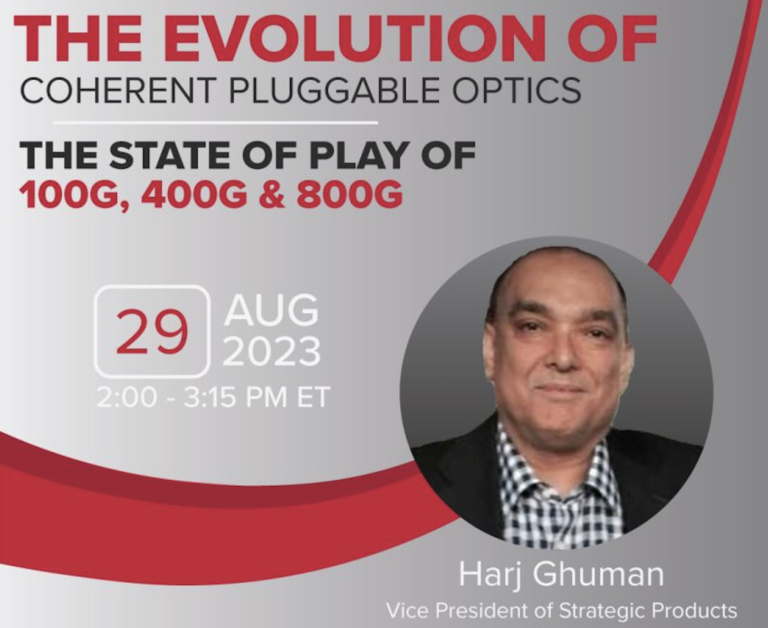 THE EVOLUTION OF
COHERENT PLUGGABLE OPTICS

THE STATE OF PLAY OF
100G, 400G & 800G

29 AUG 2023
2:00 - 3:15 PM ET

Harj Ghuman
Vice President of Strategic Products